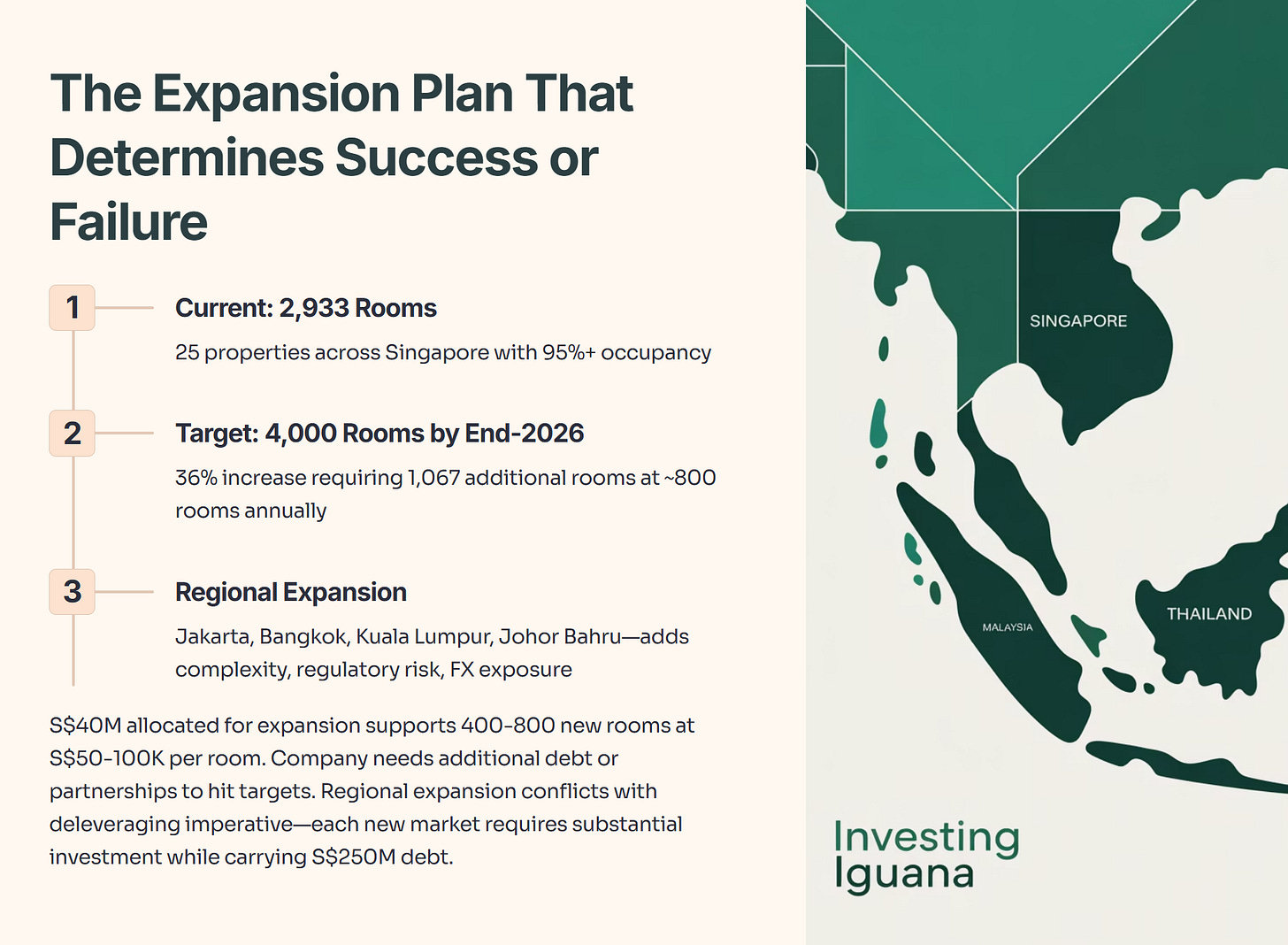 The Expansion Plan That Determines Success or Failure

1

Current: 2,933 Rooms

25 properties across Singapore with 95%+ occupancy

2

Target: 4,000 Rooms by End-2026

36% increase requiring 1,067 additional rooms at ~800 rooms annually

3

Regional Expansion

Jakarta, Bangkok, Kuala Lumpur, Johor Bahru—adds complexity, regulatory risk, FX exposure

S$40M allocated for expansion supports 400-800 new rooms at S$50-100K per room. Company needs additional debt or partnerships to hit targets. Regional expansion conflicts with deleveraging imperative—each new market requires substantial investment while carrying S$250M debt.

SINGAPORE

MALAYSIA

THAILAND

Investing Iguana